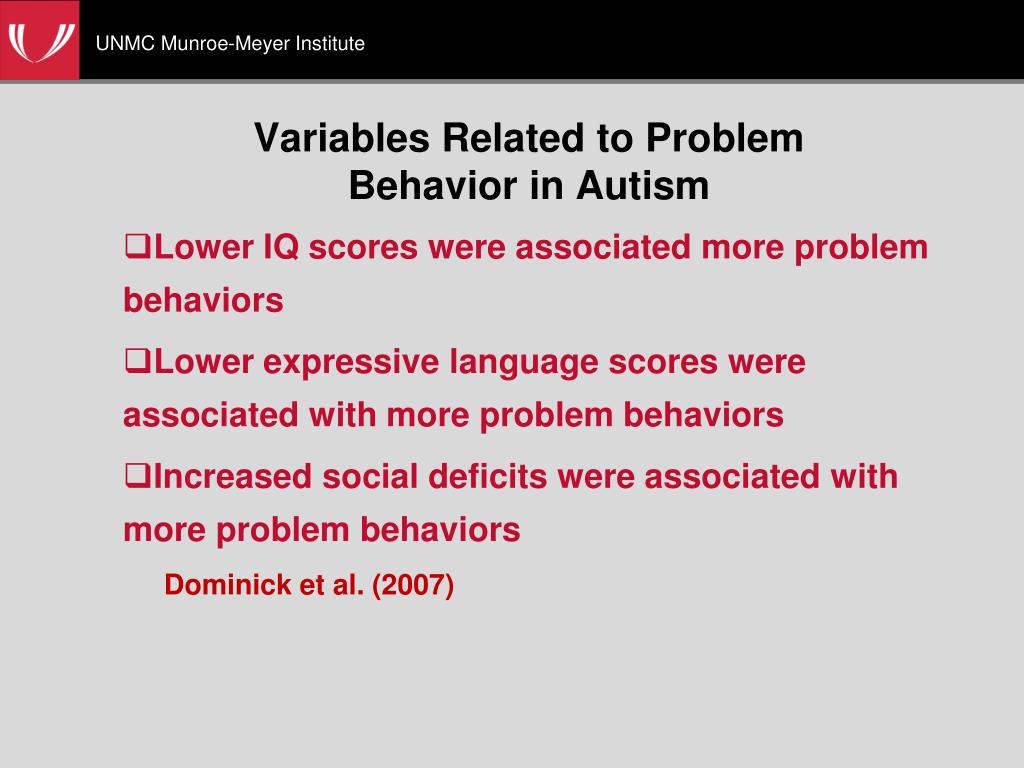 UNMC Munroe-Meyer Institute

Variables Related to Problem Behavior in Autism

❑Lower IQ scores were associated more problem behaviors

❑Lower expressive language scores were associated with more problem behaviors

❑Increased social deficits were associated with more problem behaviors

Dominick et al. (2007)